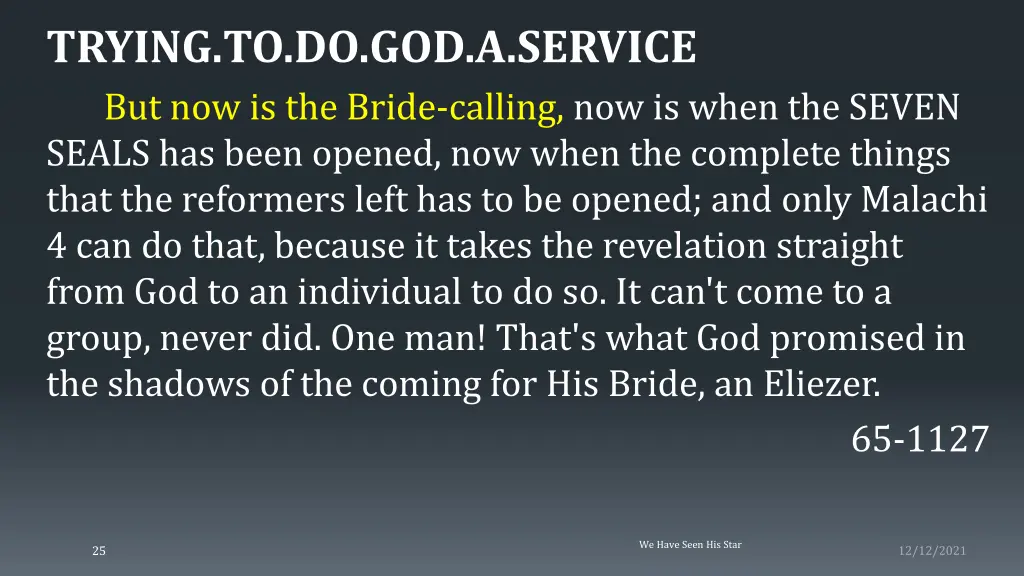 TRYING.TO.DO.GOD.A.SERVICE

But now is the Bride-calling, now is when the SEVEN SEALS has been opened, now when the complete things that the reformers left has to be opened; and only Malachi 4 can do that, because it takes the revelation straight from God to an individual to do so. It can't come to a group, never did. One man! That's what God promised in the shadows of the coming for His Bride, an Eliezer.

65-1127

25

We Have Seen His Star

12/12/2021